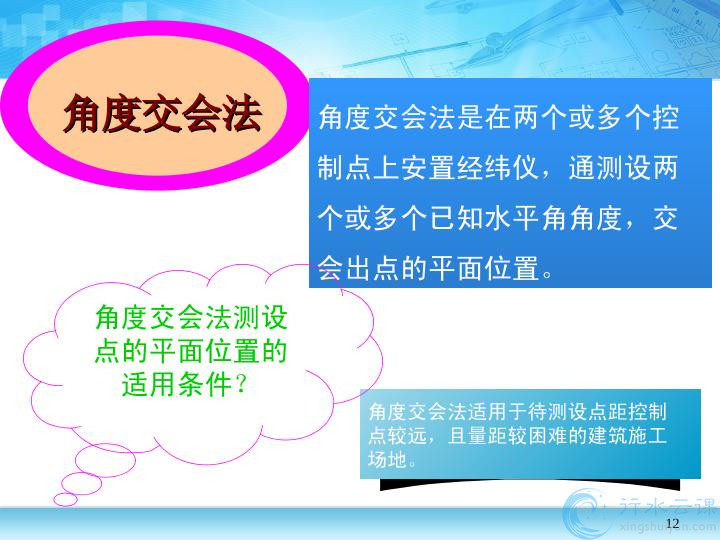 角度交会法

角度交会法是在两个或多个控制点上安置经纬仪，通测设两个或多个已知水平角角度，交会出点的平面位置。

角度交会法测设点的平面位置的适用条件？

角度交会法适用于待测设点距控制点较远，且量距较困难的建筑施工场地。

行水云课
xingshuiyun.com

12